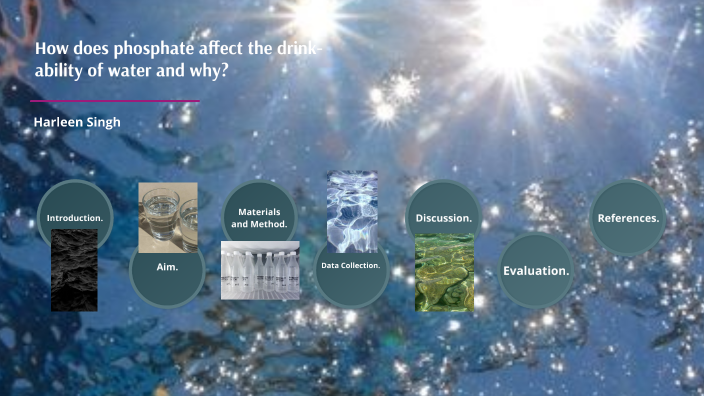 How does phosphate affect the drinkability of water and why?

Harleen Singh

Introduction.

Aim.

Materials and Method.

Data Collection.

Discussion.

Evaluation.

References.